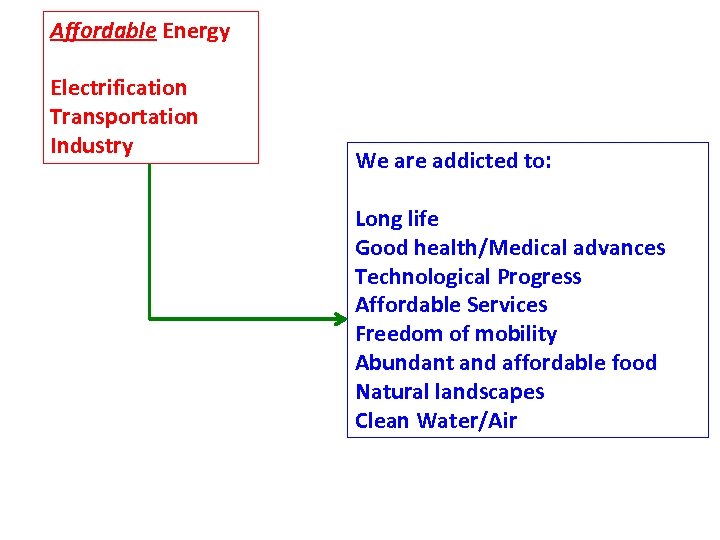 Affordable Energy

Electrification
Transportation
Industry

We are addicted to:

Long life
Good health/Medical advances
Technological Progress
Affordable Services
Freedom of mobility
Abundant and affordable food
Natural landscapes
Clean Water/Air